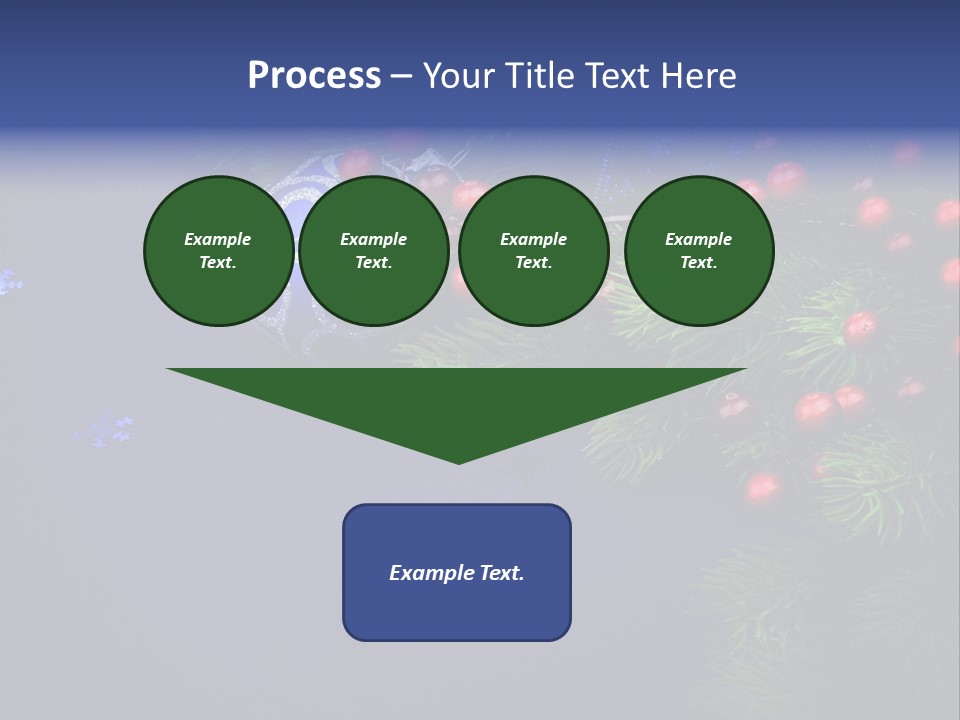 Process – Your Title Text Here

Example Text.

Example Text.

Example Text.

Example Text.

Example Text.